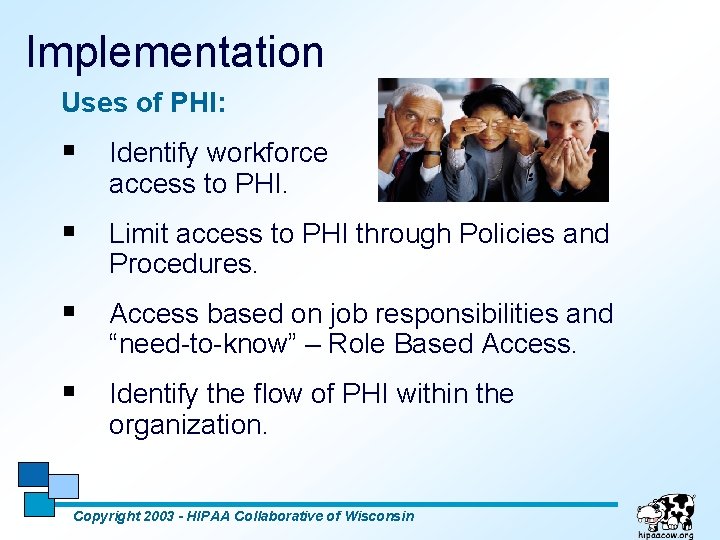 Implementation

Uses of PHI:

▪ Identify workforce access to PHI.

▪ Limit access to PHI through Policies and Procedures.

▪ Access based on job responsibilities and "need-to-know" – Role Based Access.

▪ Identify the flow of PHI within the organization.

Copyright 2003 - HIPAA Collaborative of Wisconsin

hipaacow.org